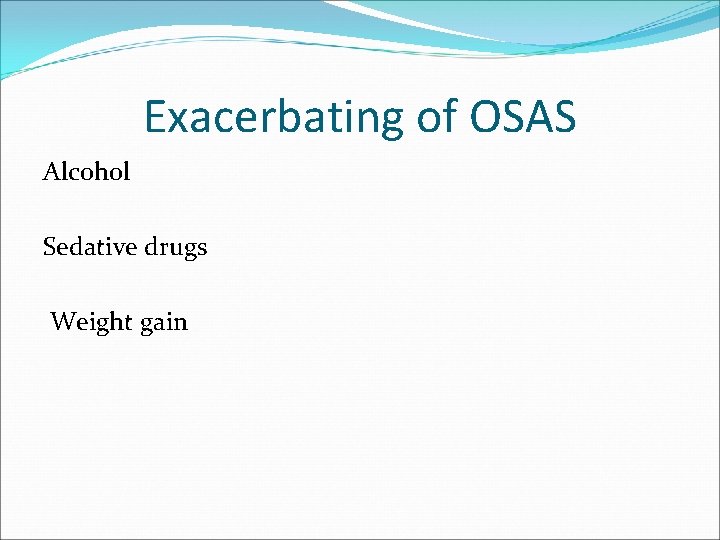 Exacerbating of OSAS

Alcohol

Sedative drugs

Weight gain